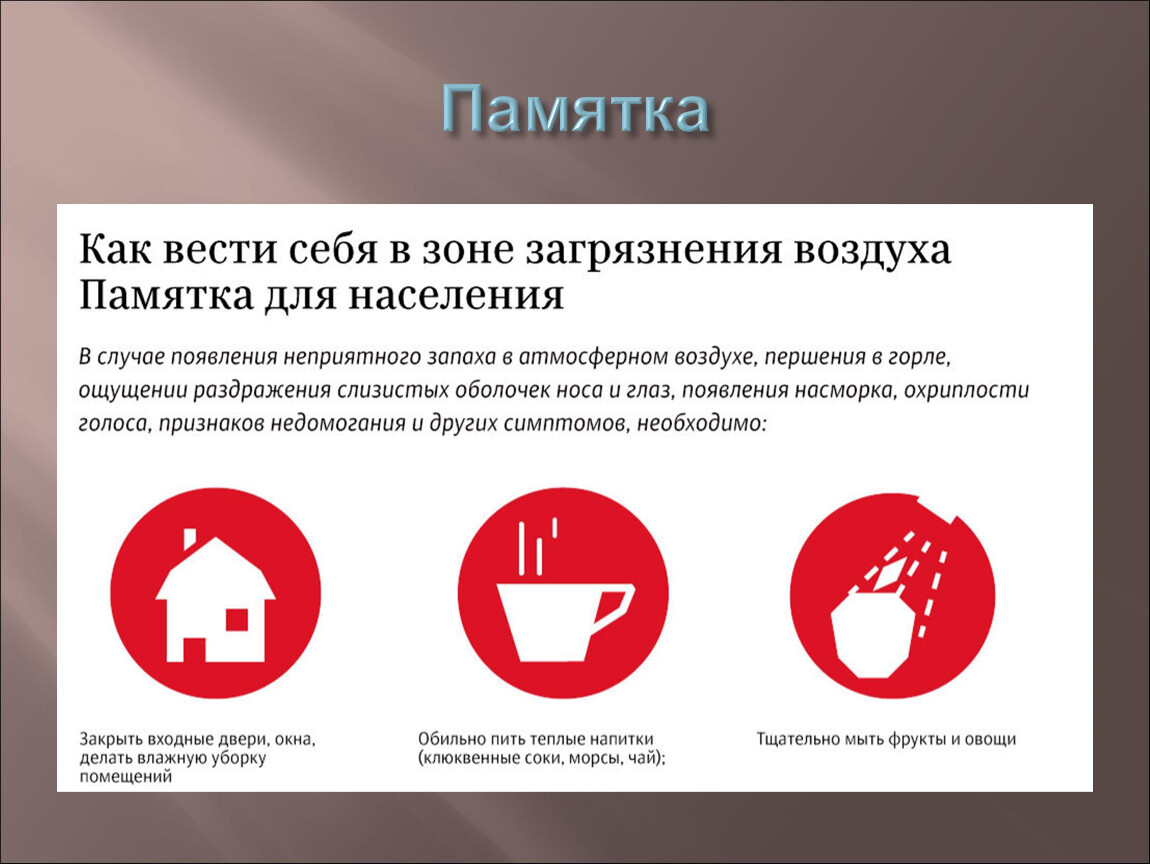 Памятка

Как вести себя в зоне загрязнения воздуха
Памятка для населения

В случае появления неприятного запаха в атмосферном воздухе, першения в горле, ощущении раздражения слизистых оболочек носа и глаз, появления насморка, охриплости голоса, признаков недомогания и других симптомов, необходимо:

Закрыть входные двери, окна, делать влажную уборку помещений

Обильно пить теплые напитки (клюквенные соки, морсы, чай);

Тщательно мыть фрукты и овощи